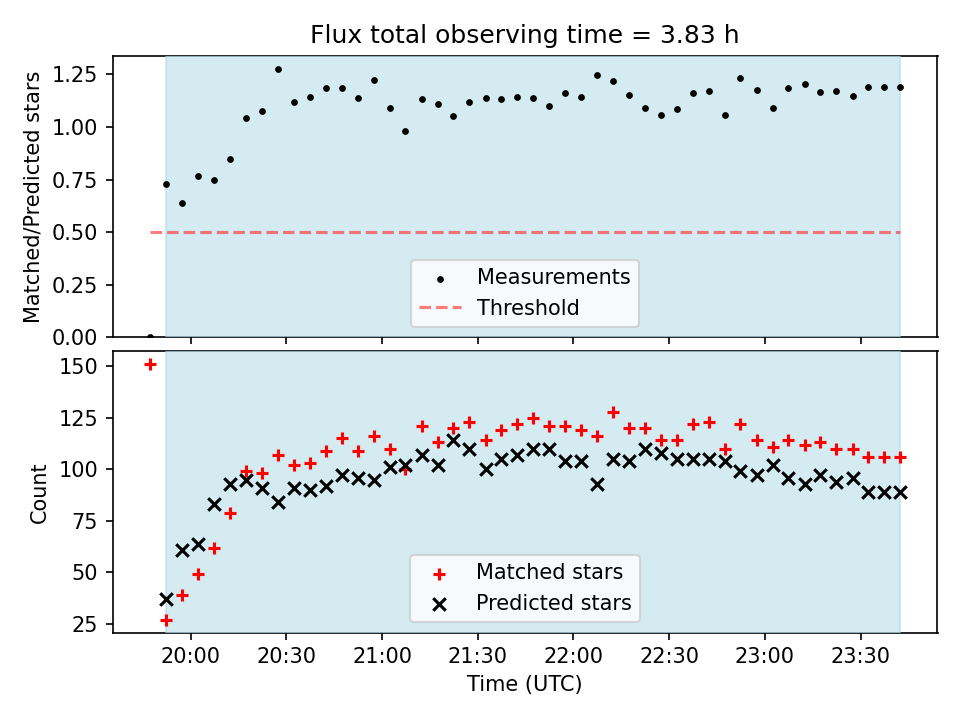 Flux total observing time = 3.83 h

Matched/Predicted stars

1.25
1.00
0.75
0.50
0.25
0.00

Measurements
Threshold

Count

150
125
100
75
50
25

Matched stars
Predicted stars

20:00
20:30
21:00
21:30
22:00
22:30
23:00
23:30

Time (UTC)